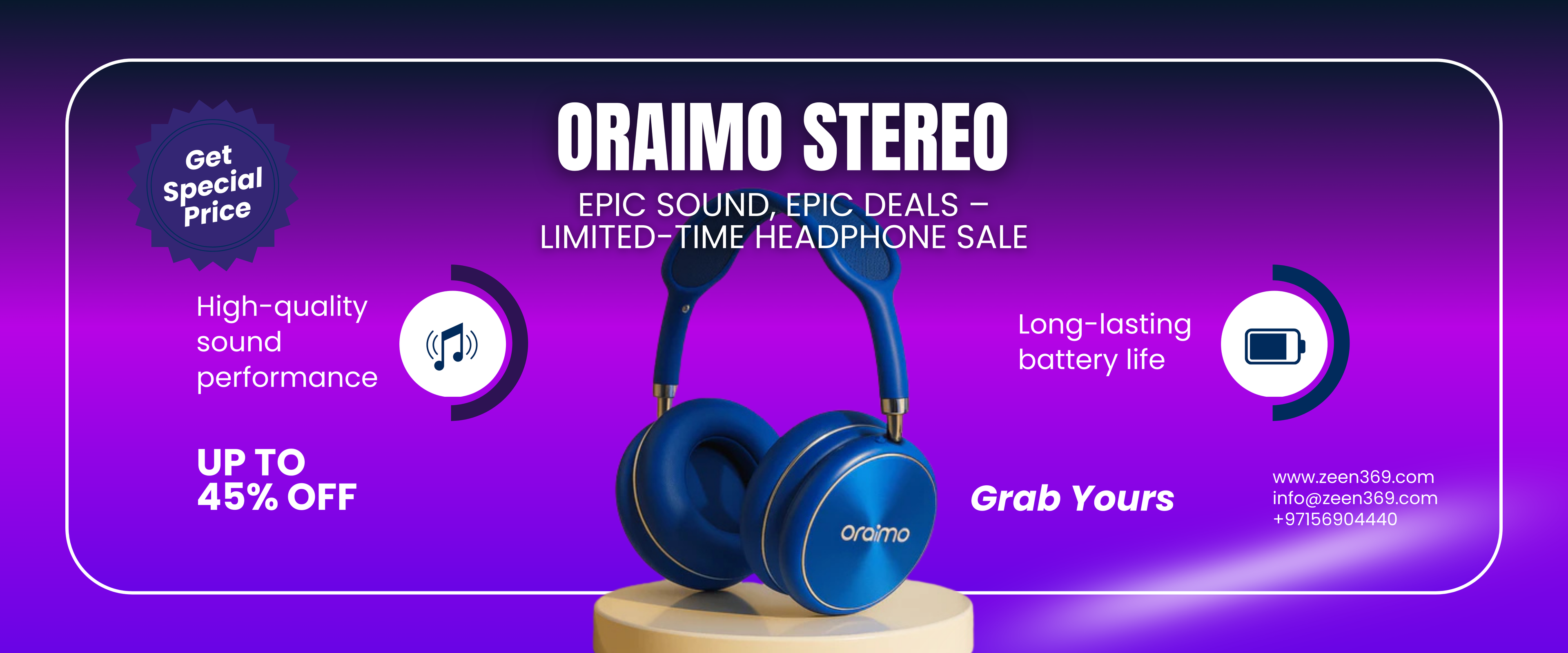 Get Special Price

ORAIMO STEREO

EPIC SOUND, EPIC DEALS – LIMITED-TIME HEADPHONE SALE

High-quality sound performance

Long-lasting battery life

UP TO 45% OFF

oraimo

Grab Yours

www.zeen369.com
info@zeen369.com
+97156904440